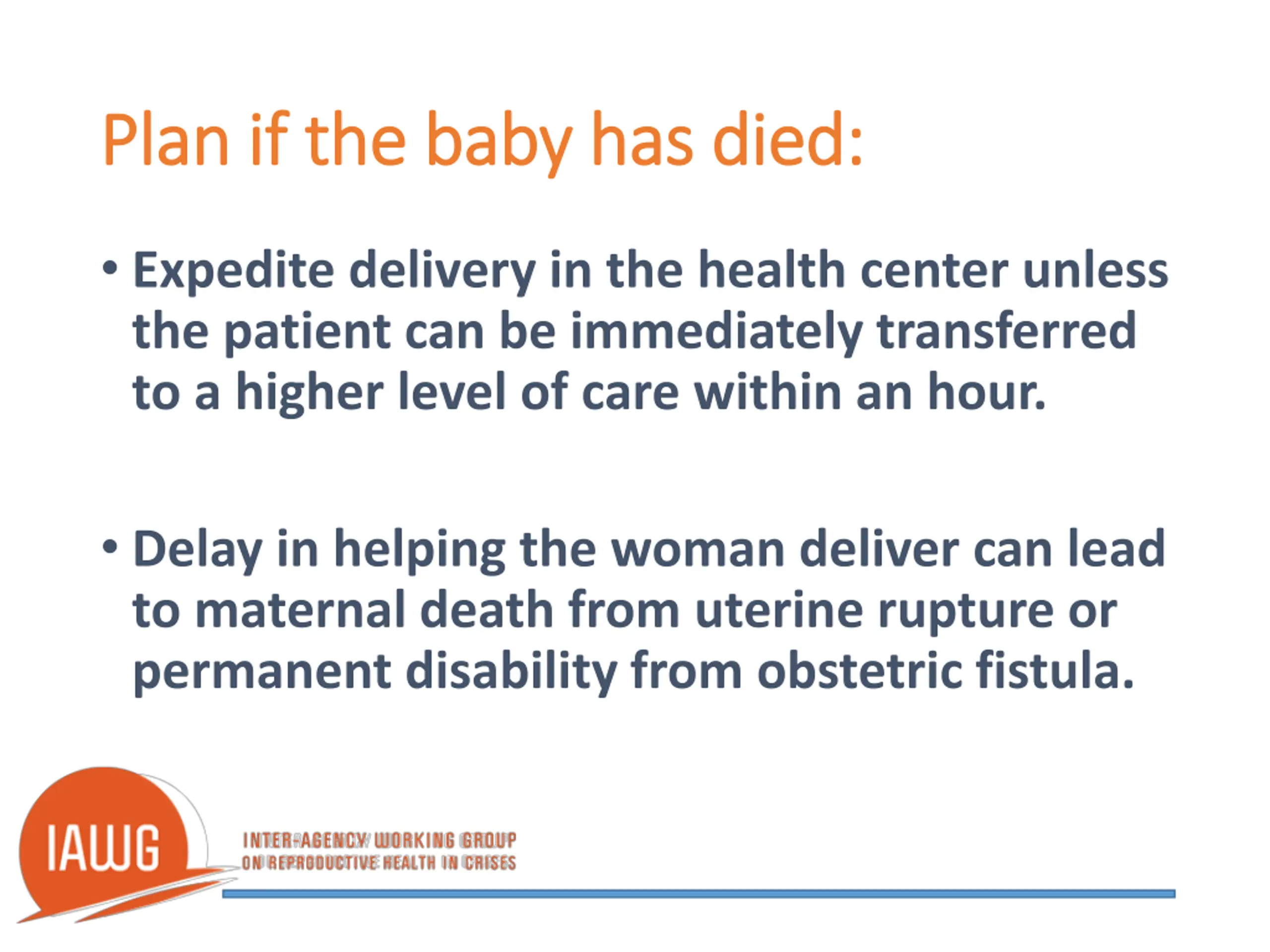 Plan if the baby has died:

• Expedite delivery in the health center unless the patient can be immediately transferred to a higher level of care within an hour.

• Delay in helping the woman deliver can lead to maternal death from uterine rupture or permanent disability from obstetric fistula.

IAWG

INTER-AGENCY WORKING GROUP
ON REPRODUCTIVE HEALTH IN CRISES